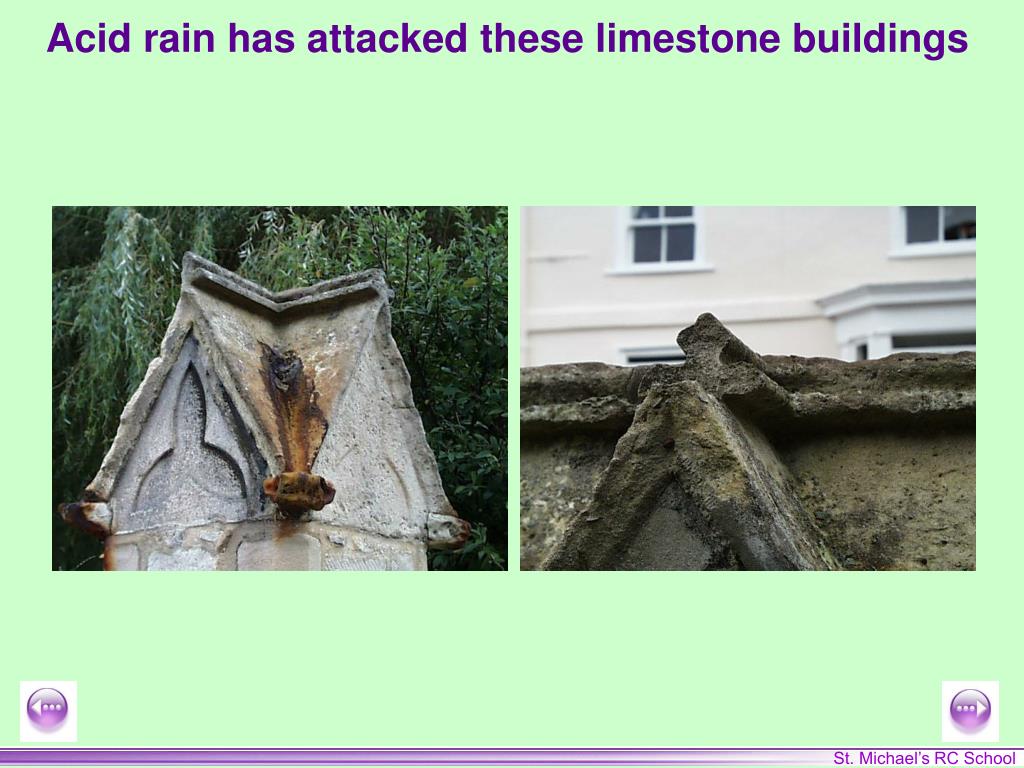 Acid rain has attacked these limestone buildings

St. Michael's RC School